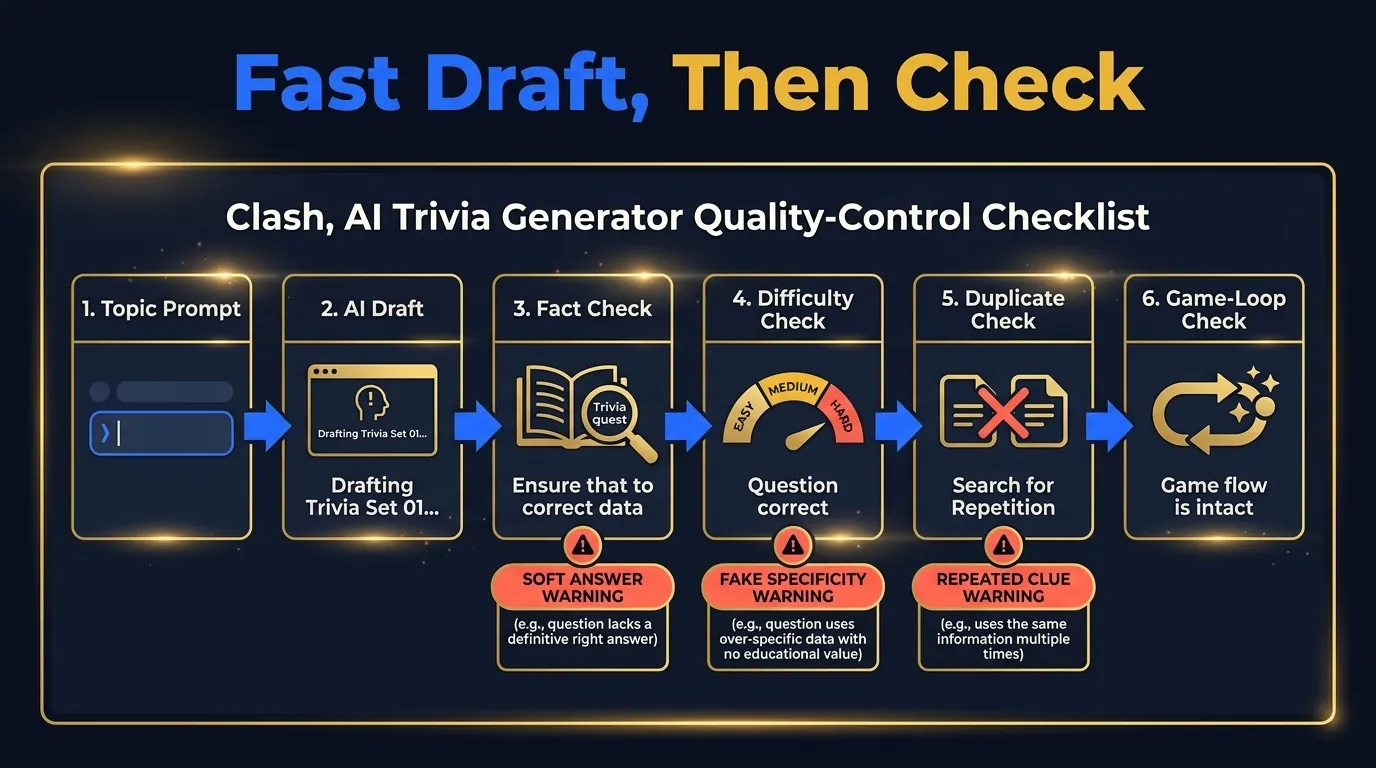 Fast Draft, Then Check

Clash, AI Trivia Generator Quality-Control Checklist

1. Topic Prompt

2. AI Draft

Drafting Trivia Set 01...

Drafting Trivia Set 01...

3. Fact Check

Trivia quest

Ensure that to correct data

SOFT ANSWER WARNING

(e.g., question lacks a definitive right answer)

4. Difficulty Check

EASY MEDIUM HARD

Question correct

FAKE SPECIFICITY WARNING

(e.g., question uses over-specific data with no educational value)

5. Duplicate Check

Search for Repetition

REPEATED CLUE WARNING

(e.g., uses the same information multiple times)

6. Game-Loop Check

Game flow is intact